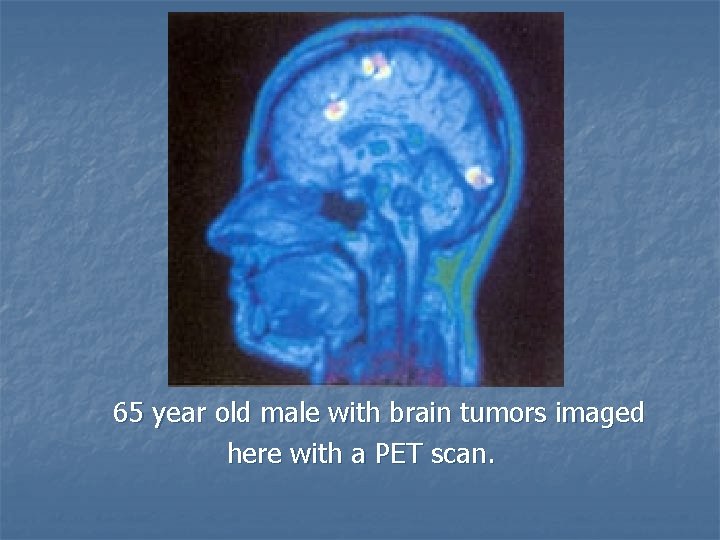 65 year old male with brain tumors imaged here with a PET scan.